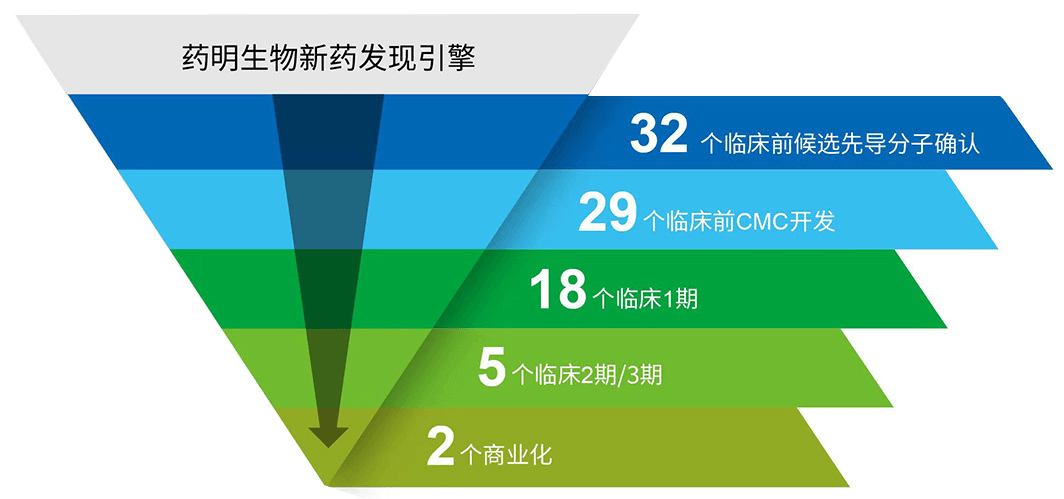 药明生物新药发现引擎

32 个临床前候选先导分子确认

29 个临床前CMC开发

18 个临床1期

5 个临床2期/3期

2 个商业化